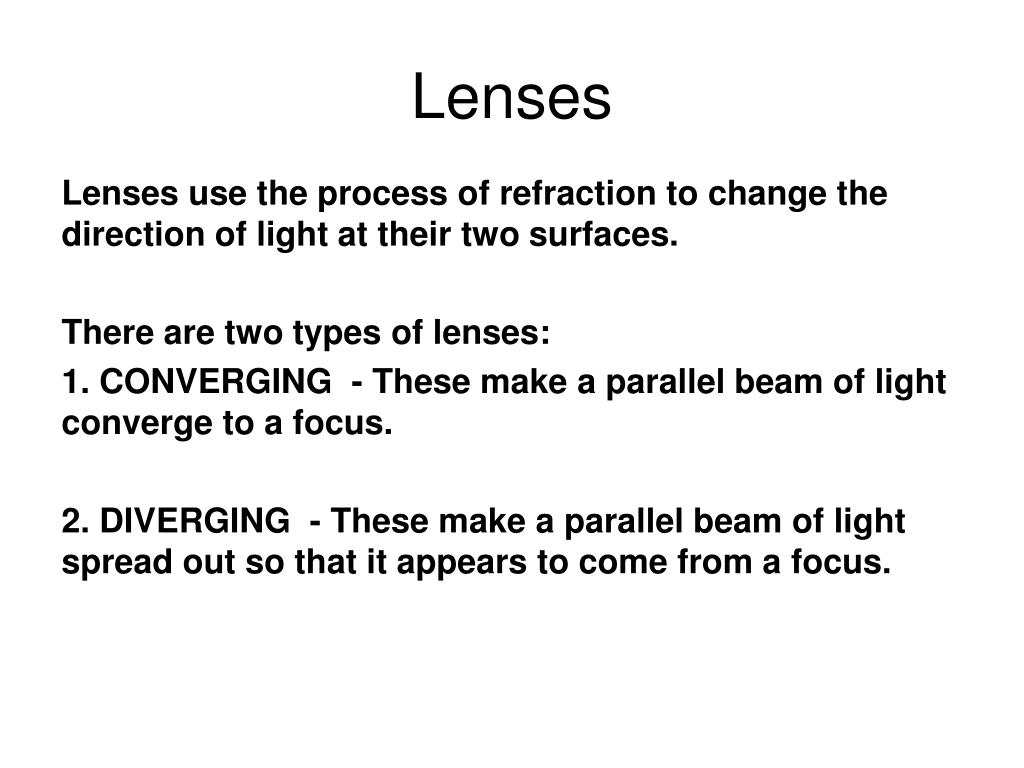 Lenses

Lenses use the process of refraction to change the direction of light at their two surfaces.

There are two types of lenses:

1. CONVERGING - These make a parallel beam of light converge to a focus.

2. DIVERGING - These make a parallel beam of light spread out so that it appears to come from a focus.